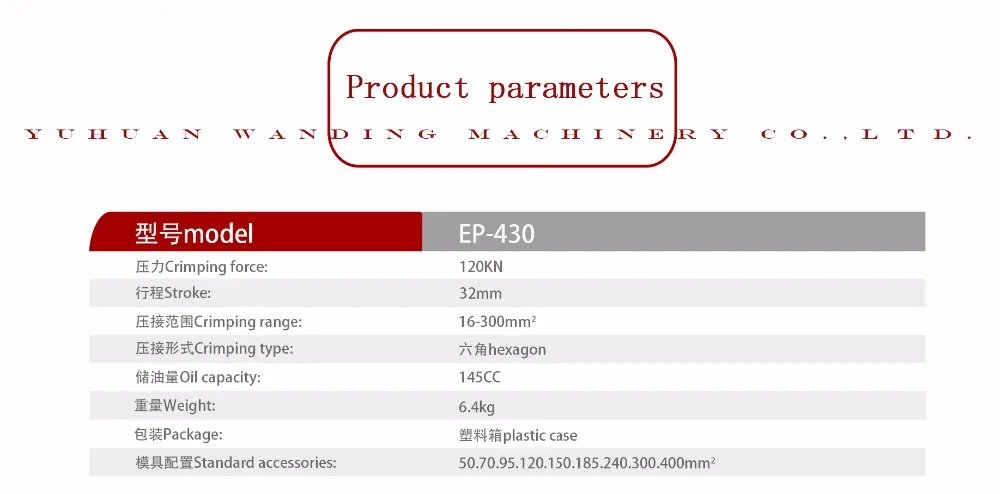 Product parameters

YUHUAN WANDING MACHINERY CO.,LTD.

| 型号model | EP-430 |
|---|---|
| 压力Crimping force: | 120KN |
| 行程Stroke: | 32mm |
| 压接范围Crimping range: | 16-300mm$^2$ |
| 压接形式Crimping type: | 六角hexagon |
| 储油量Oil capacity: | 145CC |
| 重量Weight: | 6.4kg |
| 包装Package: | 塑料箱plastic case |
| 模具配置Standard accessories: | 50.70.95.120.150.185.240.300.400mm$^2$ |